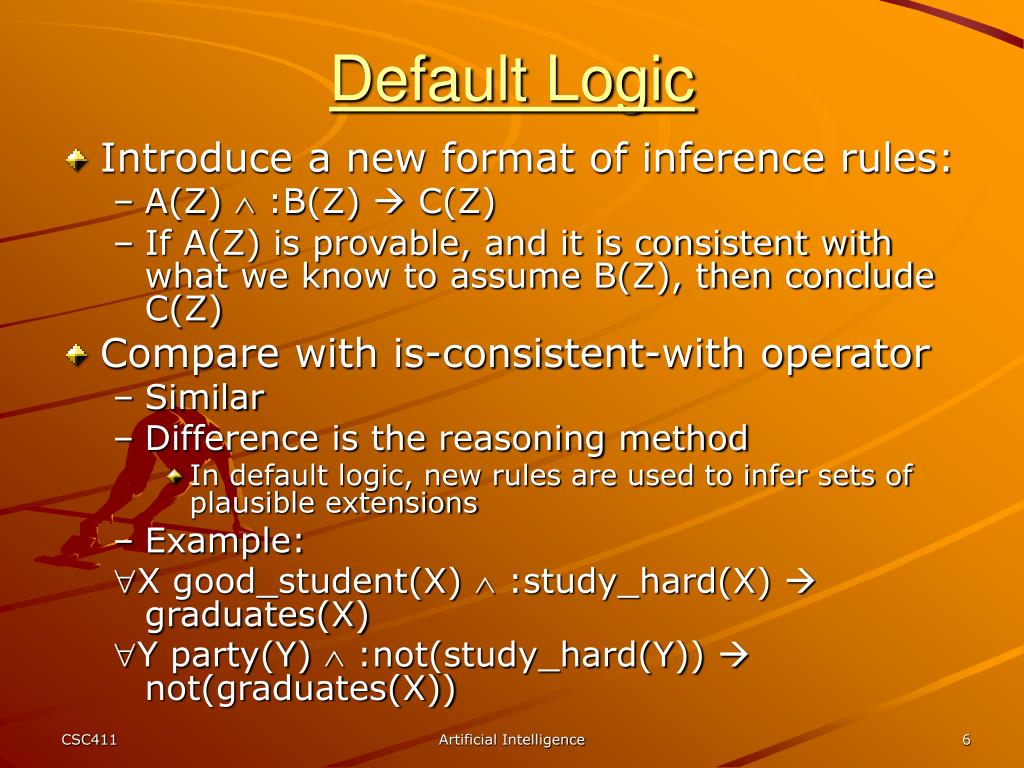 Default Logic

Introduce a new format of inference rules:

– A(Z) $\wedge$ :B(Z) $\rightarrow$ C(Z)

– If A(Z) is provable, and it is consistent with what we know to assume B(Z), then conclude C(Z)

Compare with is-consistent-with operator

– Similar

– Difference is the reasoning method

In default logic, new rules are used to infer sets of plausible extensions

– Example:

$\forall$X good_student(X) $\wedge$ :study_hard(X) $\rightarrow$ graduates(X)

$\forall$Y party(Y) $\wedge$ :not(study_hard(Y)) $\rightarrow$ not(graduates(X))

CSC411

Artificial Intelligence

6